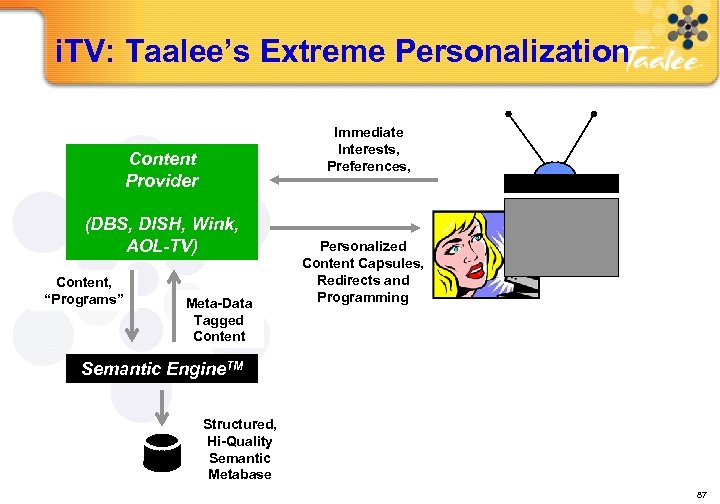 iTV: Taalee's Extreme Personalization

Taalee

Content Provider

(DBS, DISH, Wink, AOL-TV)

Immediate Interests, Preferences,

Personalized Content Capsules, Redirects and Programming

Content, "Programs"

Meta-Data Tagged Content

Semantic Engine$^{TM}$

Structured, Hi-Quality Semantic Metabase

87